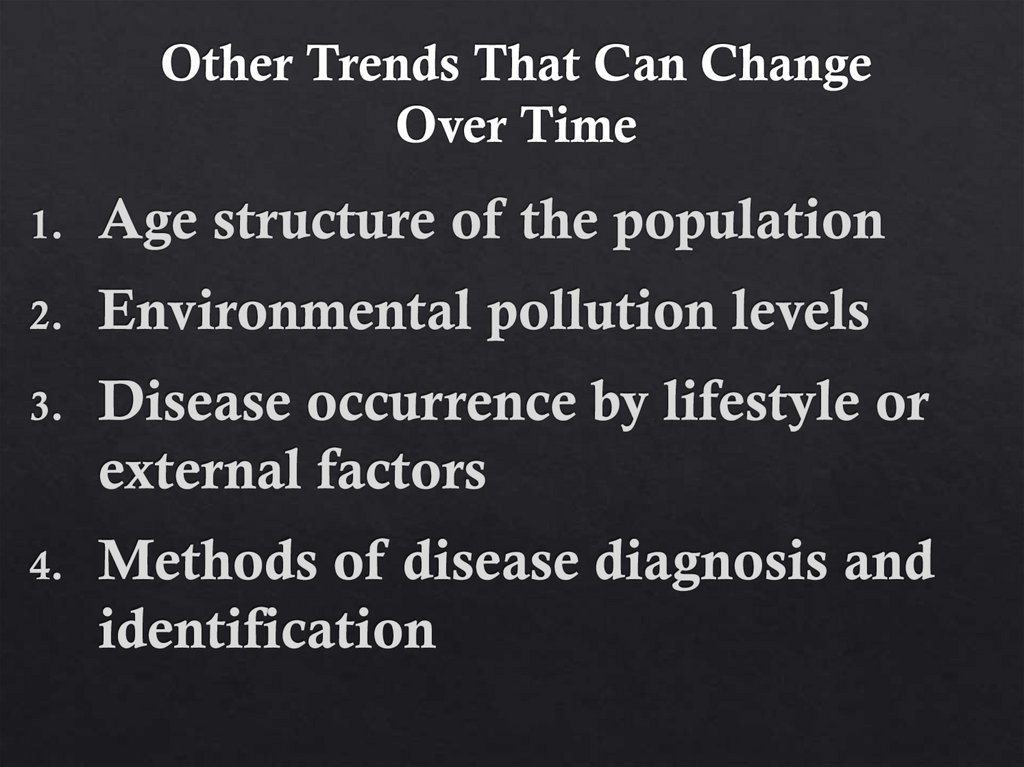 Other Trends That Can Change Over Time

1. Age structure of the population
2. Environmental pollution levels
3. Disease occurrence by lifestyle or external factors
4. Methods of disease diagnosis and identification